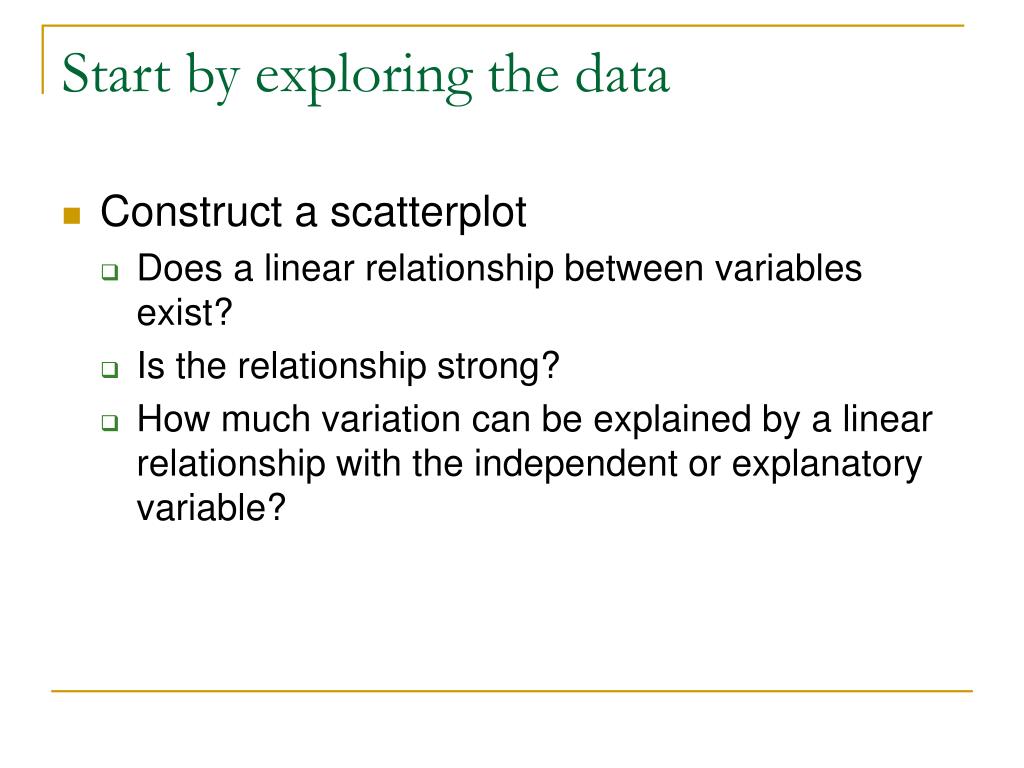 Start by exploring the data

Construct a scatterplot

Does a linear relationship between variables exist?

Is the relationship strong?

How much variation can be explained by a linear relationship with the independent or explanatory variable?